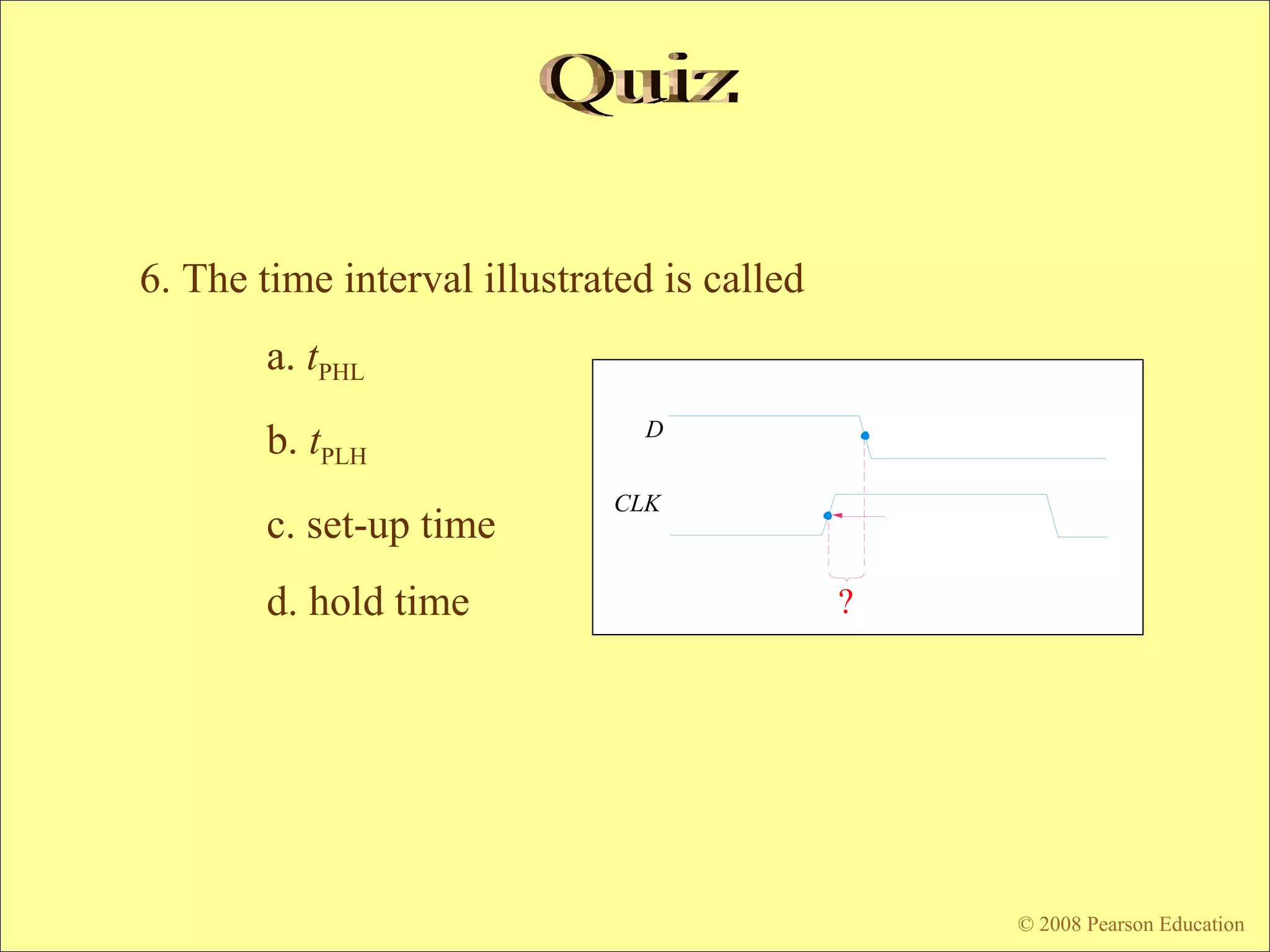 Quiz

6. The time interval illustrated is called

a. $t_{PHL}$

b. $t_{PLH}$

c. set-up time

d. hold time

D

CLK

?

© 2008 Pearson Education